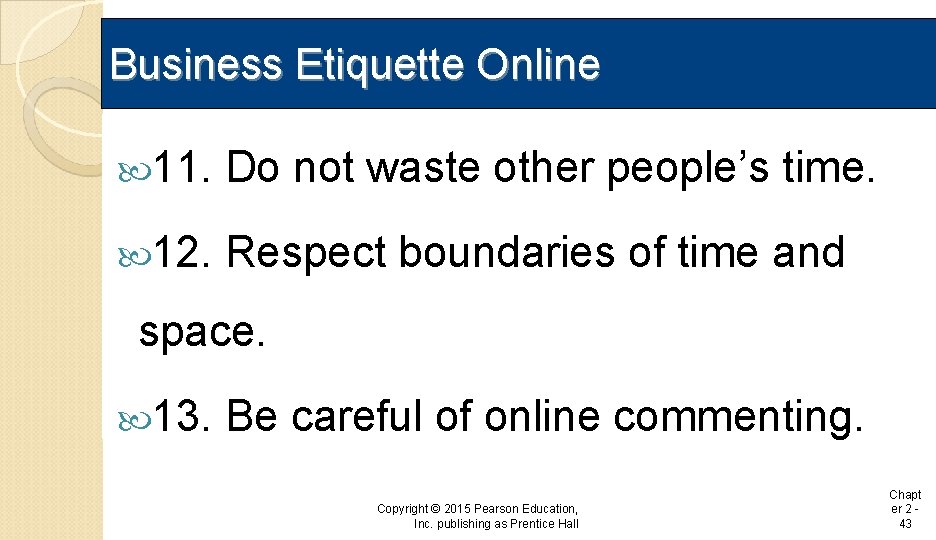 Business Etiquette Online

11. Do not waste other people’s time.

12. Respect boundaries of time and space.

13. Be careful of online commenting.

Copyright © 2015 Pearson Education, Inc. publishing as Prentice Hall

Chapter 2 - 43